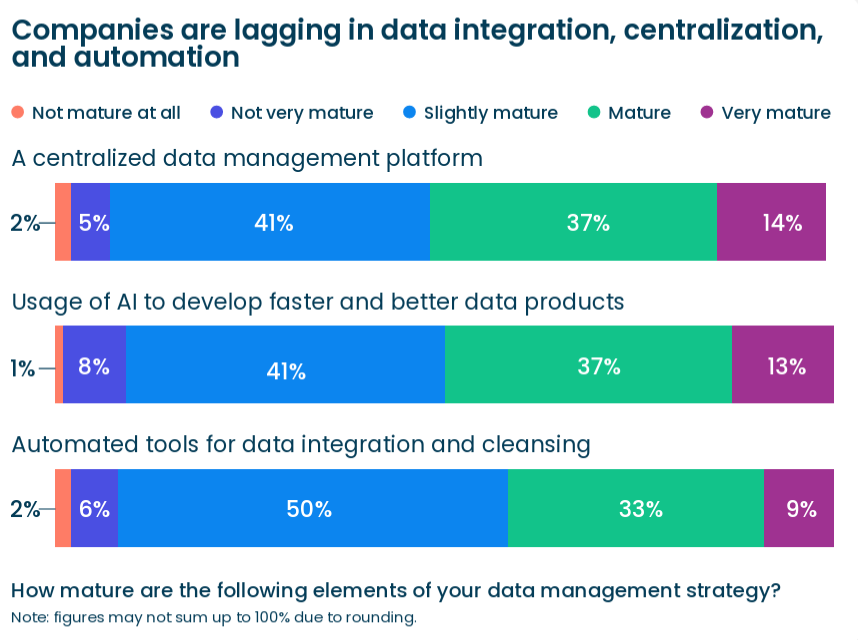 Companies are lagging in data integration, centralization, and automation

Not mature at all
Not very mature
Slightly mature
Mature
Very mature

A centralized data management platform

2% 5% 41% 37% 14%

Usage of AI to develop faster and better data products

1% 8% 41% 37% 13%

Automated tools for data integration and cleansing

2% 6% 50% 33% 9%

How mature are the following elements of your data management strategy?

Note: figures may not sum up to 100% due to rounding.